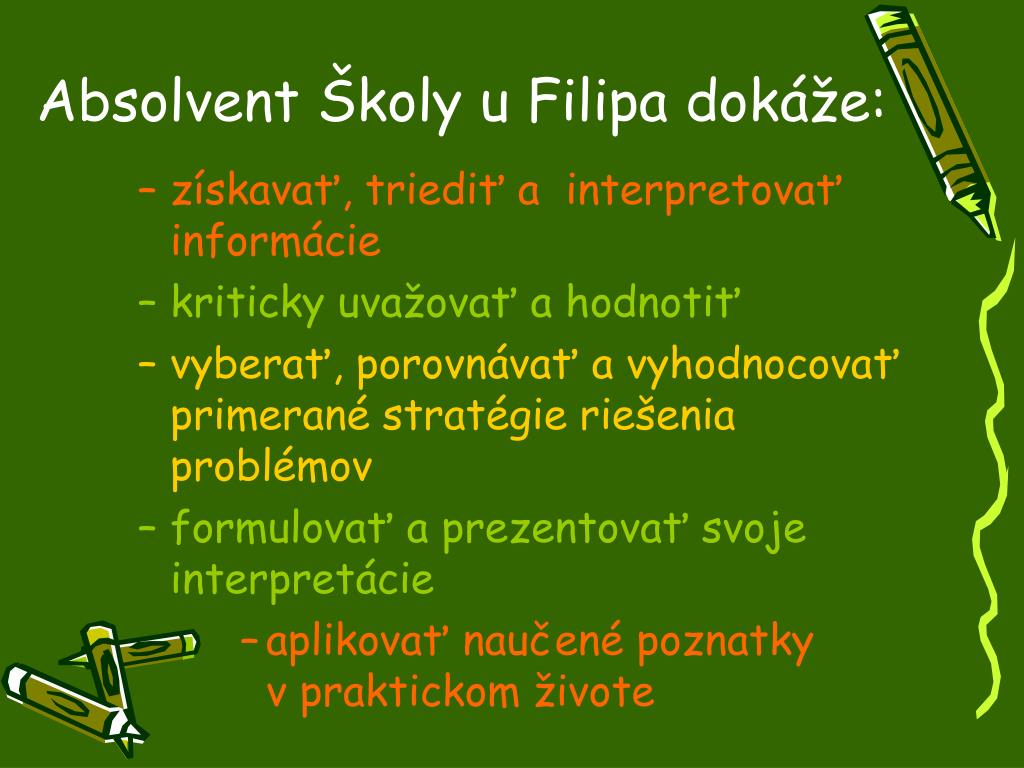 Absolvent Školy u Filipa dokáže:

– získavať, triediť a interpretovať informácie

– kriticky uvažovať a hodnotiť

– vyberať, porovnávať a vyhodnocovať primerané stratégie riešenia problémov

– formulovať a prezentovať svoje interpretácie

– aplikovať naučené poznatky v praktickom živote